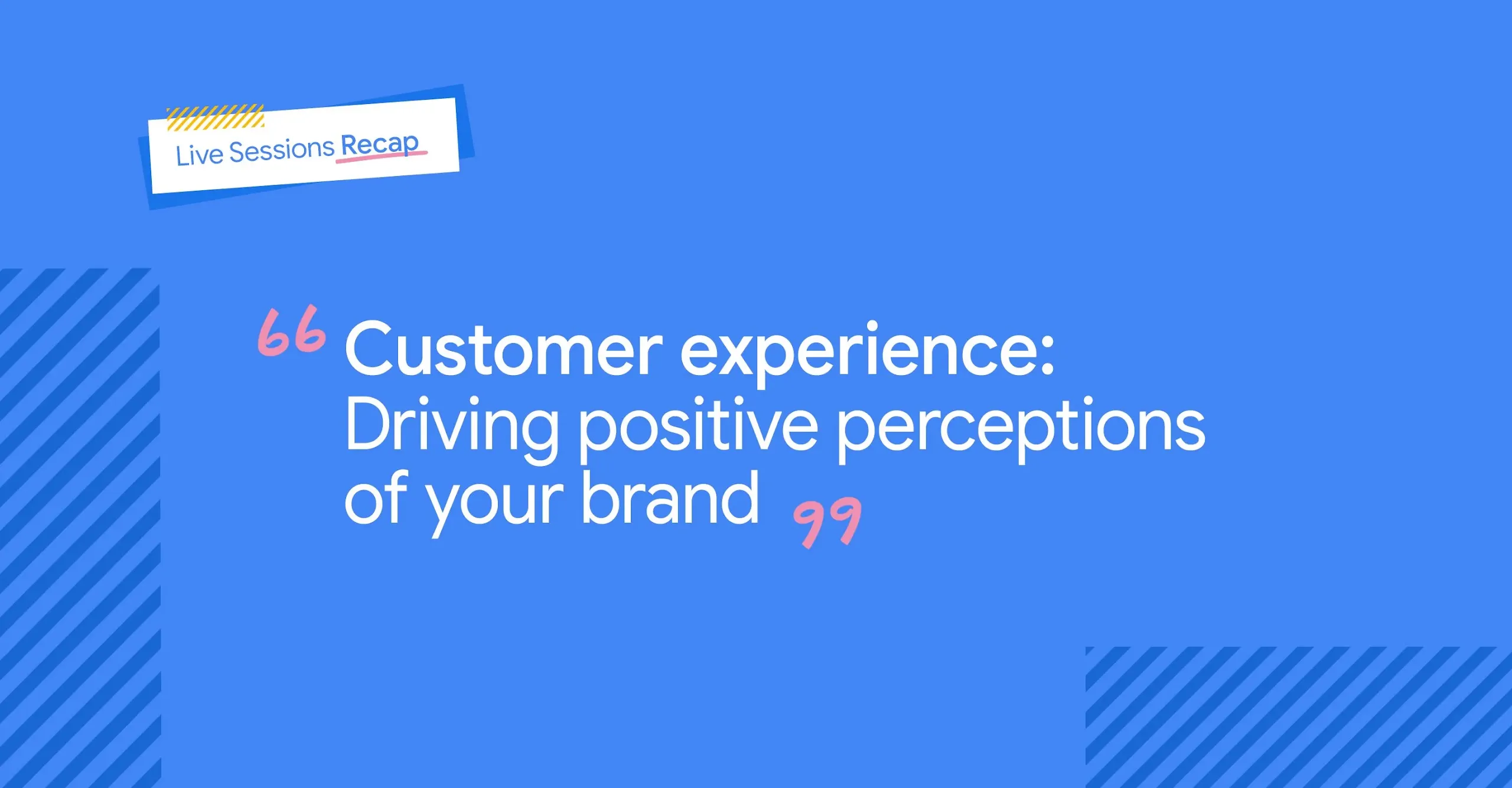 Live Sessions Recap

“Customer experience: Driving positive perceptions of your brand”